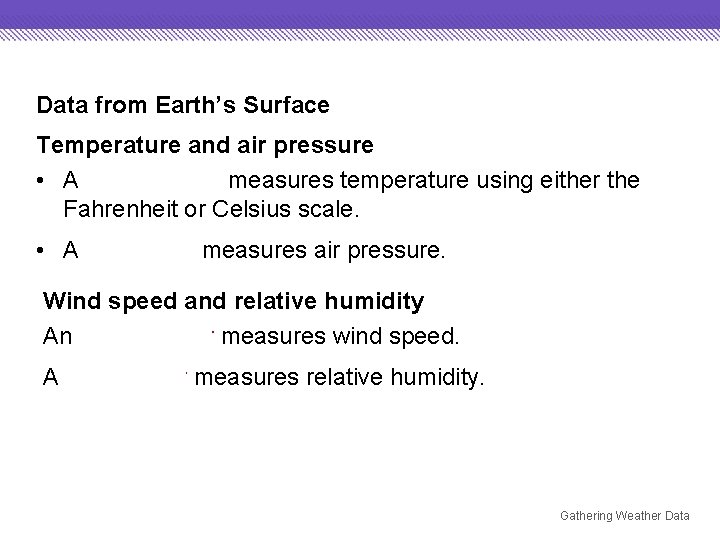 Data from Earth's Surface

Temperature and air pressure

• A measures temperature using either the Fahrenheit or Celsius scale.

• A measures air pressure.

Wind speed and relative humidity

An measures wind speed.

A measures relative humidity.

Gathering Weather Data